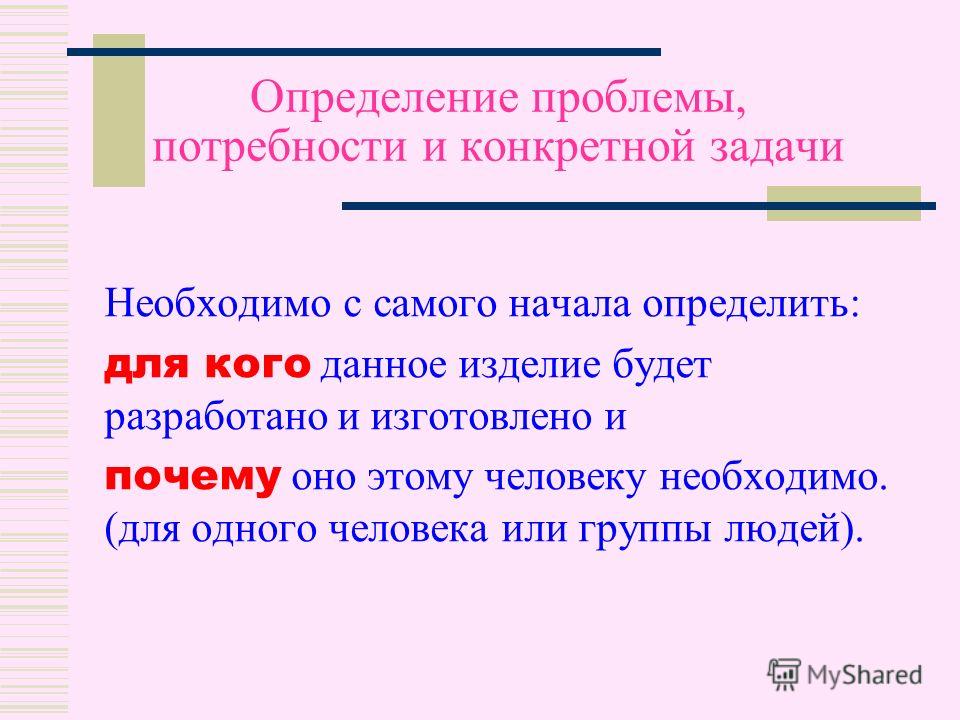 Определение проблемы, потребности и конкретной задачи

Необходимо с самого начала определить:

для кого данное изделие будет разработано и изготовлено и

почему оно этому человеку необходимо. (для одного человека или группы людей).

MyShared